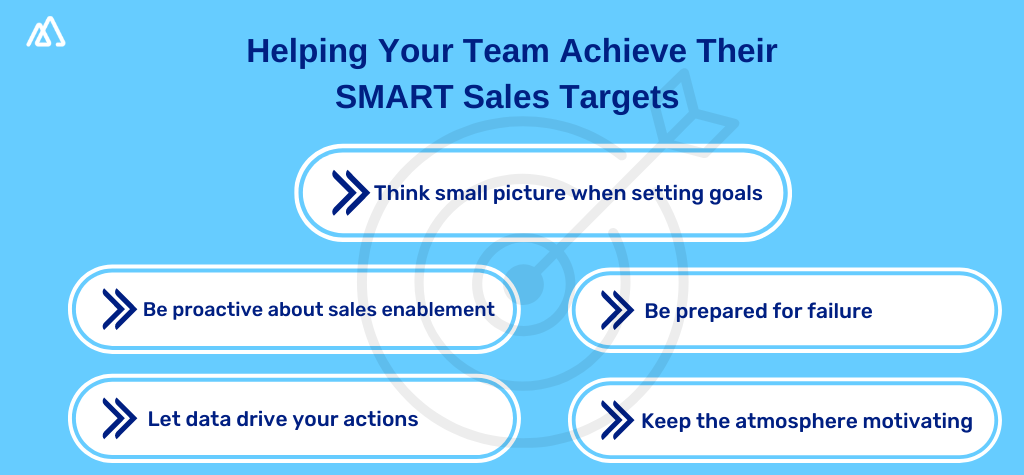 Helping Your Team Achieve Their SMART Sales Targets

Think small picture when setting goals

Be proactive about sales enablement

Be prepared for failure

Let data drive your actions

Keep the atmosphere motivating